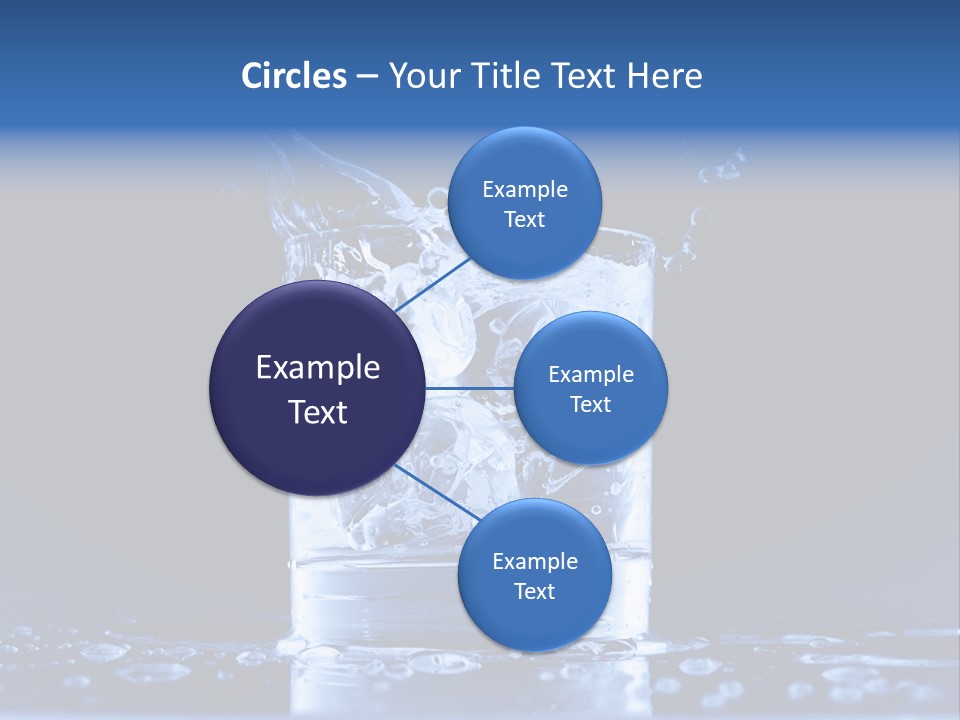 Circles – Your Title Text Here

Example Text

Example Text

Example Text

Example Text